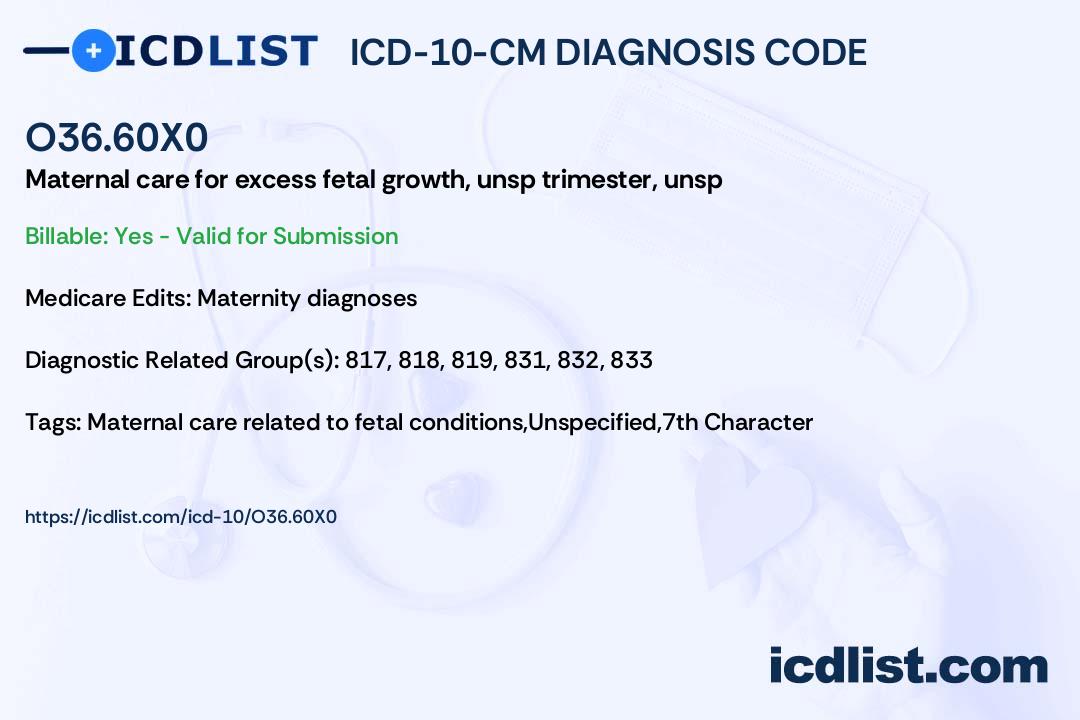 ICDLIST ICD-10-CM DIAGNOSIS CODE

O36.60X0

Maternal care for excess fetal growth, unsp trimester, unsp

Billable: Yes - Valid for Submission

Medicare Edits: Maternity diagnoses

Diagnostic Related Group(s): 817, 818, 819, 831, 832, 833

Tags: Maternal care related to fetal conditions,Unspecified,7th Character

https://icdlist.com/icd-10/O36.60X0

icdlist.com